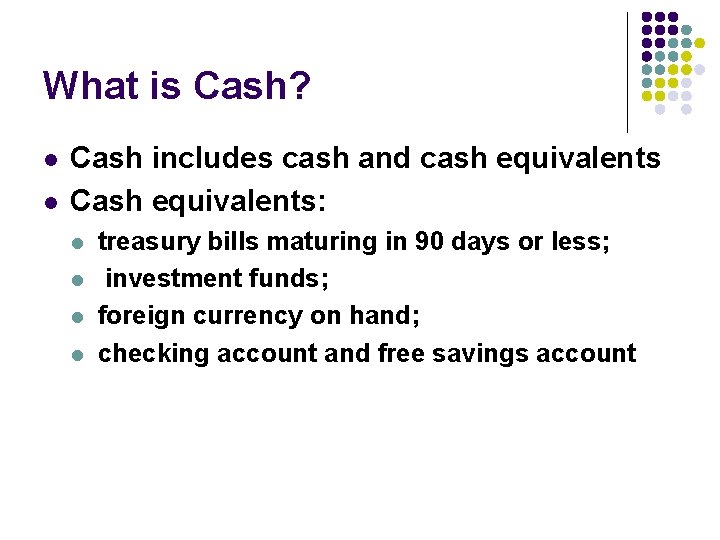 What is Cash?

- Cash includes cash and cash equivalents
- Cash equivalents:
  - treasury bills maturing in 90 days or less;
  - investment funds;
  - foreign currency on hand;
  - checking account and free savings account